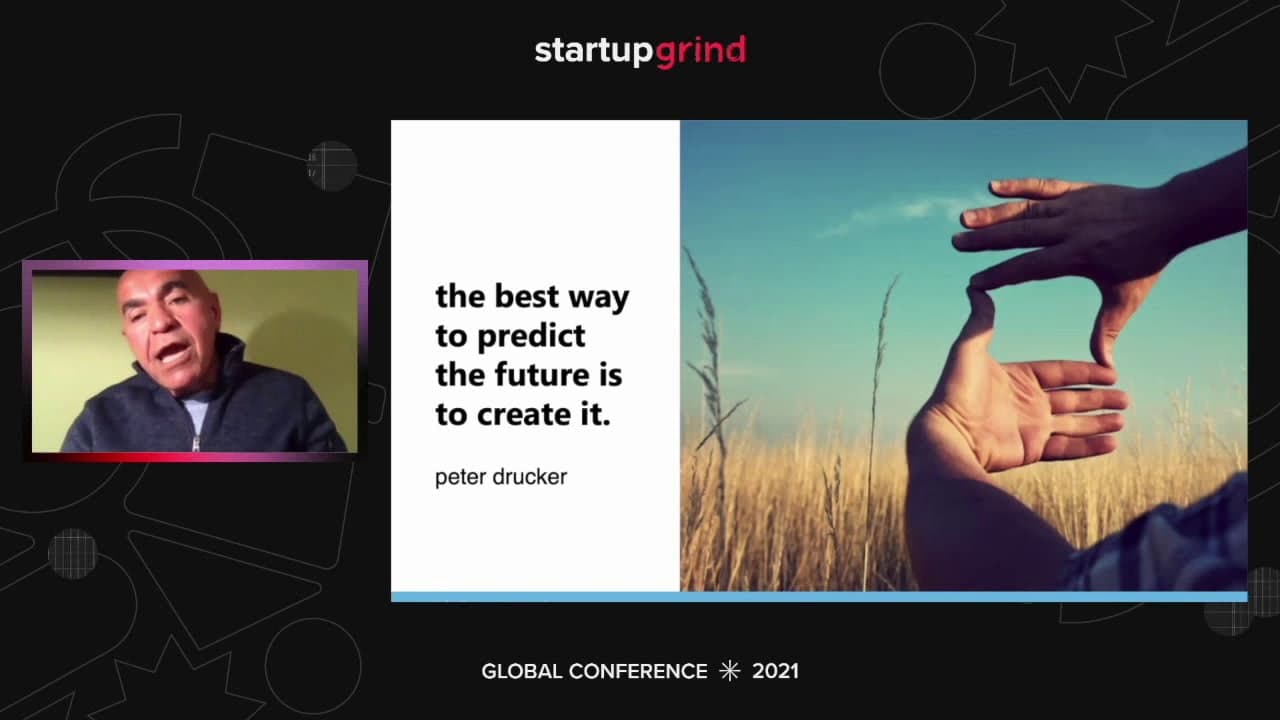 startupgrind

the best way to predict the future is to create it.

peter drucker

GLOBAL CONFERENCE ✳ 2021